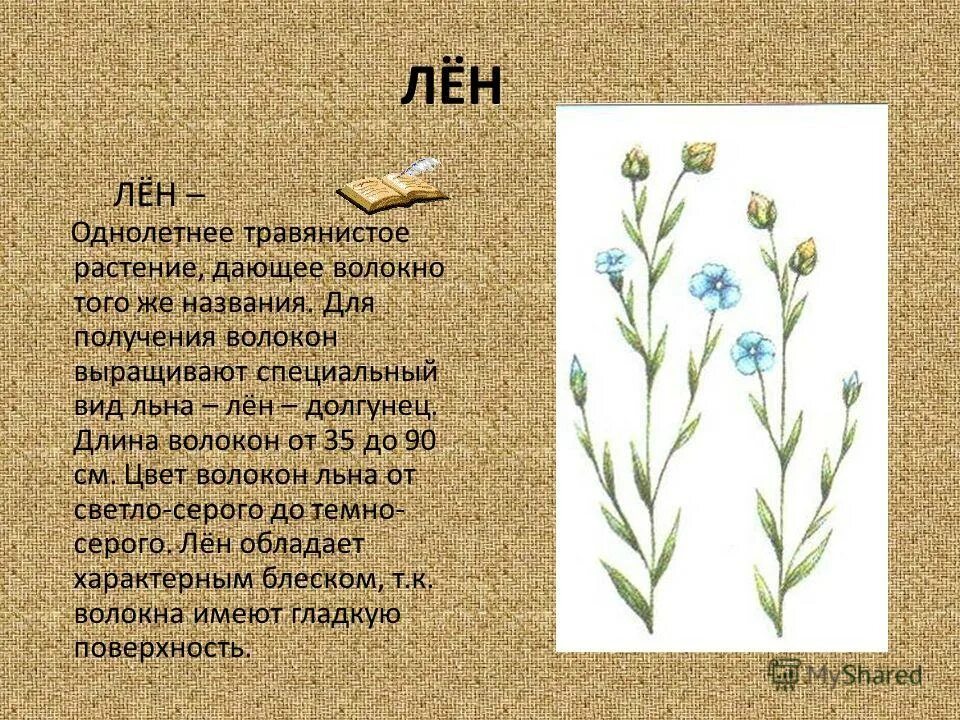 ЛЁН

ЛЁН –

Однолетнее травянистое растение, дающее волокно того же названия. Для получения волокон выращивают специальный вид льна – лён – долгунец. Длина волокон от 35 до 90 см. Цвет волокон льна от светло-серого до темно-серого. Лён обладает характерным блеском, т.к. волокна имеют гладкую поверхность.

MyShared